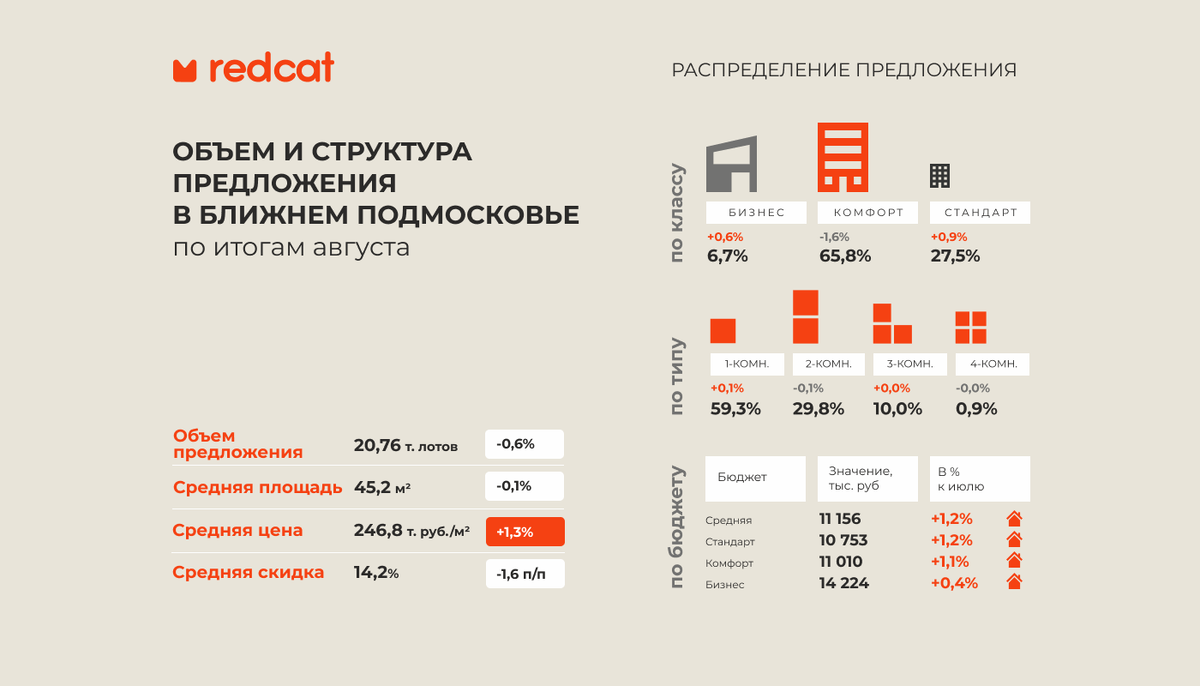 redcat

ОБЪЕМ И СТРУКТУРА ПРЕДЛОЖЕНИЯ В БЛИЖНЕМ ПОДМОСКОВЬЕ
по итогам августа

| | | |
|---|---|---|
| Объем предложения | 20,76 т. лотов | -0,6% |
| Средняя площадь | 45,2 м² | -0,1% |
| Средняя цена | 246,8 т. руб./м² | +1,3% |
| Средняя скидка | 14,2% | -1,6 п/п |

РАСПРЕДЕЛЕНИЕ ПРЕДЛОЖЕНИЯ

по классу

| БИЗНЕС | КОМФОРТ | СТАНДАРТ |
|---|---|---|
| +0,6% | -1,6% | +0,9% |
| 6,7% | 65,8% | 27,5% |

по типу

| 1-КОМН. | 2-КОМН. | 3-КОМН. | 4-КОМН. |
|---|---|---|---|
| +0,1% | -0,1% | +0,0% | -0,0% |
| 59,3% | 29,8% | 10,0% | 0,9% |

по бюджету

| Бюджет | Значение, тыс. руб | В % к июлю |
|---|---|---|
| Средняя | 11 156 | +1,2% |
| Стандарт | 10 753 | +1,2% |
| Комфорт | 11 010 | +1,1% |
| Бизнес | 14 224 | +0,4% |